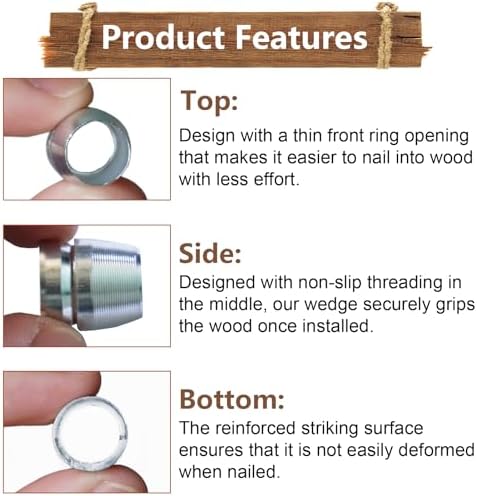 Product Features

Top:
Design with a thin front ring opening that makes it easier to nail into wood with less effort.

Side:
Designed with non-slip threading in the middle, our wedge securely grips the wood once installed.

Bottom:
The reinforced striking surface ensures that it is not easily deformed when nailed.